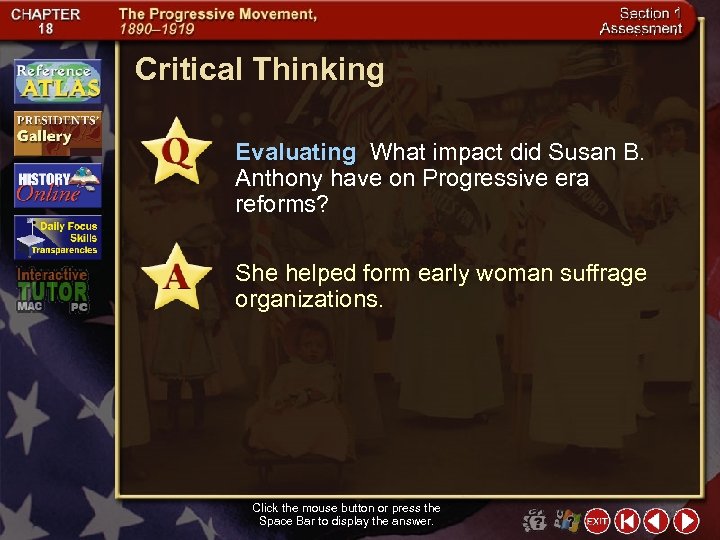 CHAPTER 18

The Progressive Movement, 1890–1919

Section 1 Assessment

Reference ATLAS

PRESIDENTS' Gallery

HISTORY Online

Daily Focus Skills Transparencies

Interactive TUTOR MAC PC

Critical Thinking

Q

Evaluating What impact did Susan B. Anthony have on Progressive era reforms?

A

She helped form early woman suffrage organizations.

Click the mouse button or press the Space Bar to display the answer.

EXIT